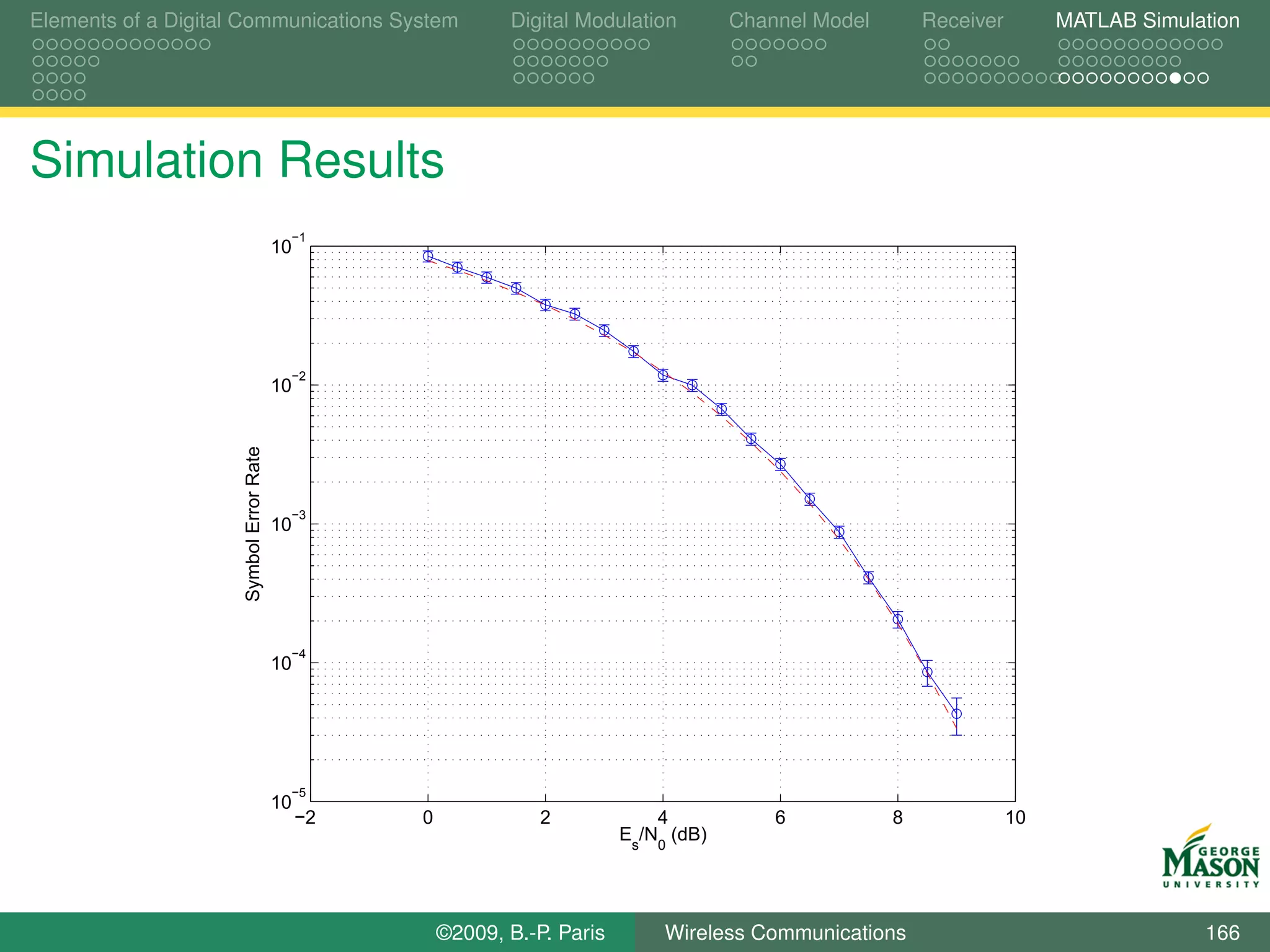 Elements of a Digital Communications System   Digital Modulation   Channel Model   Receiver   MATLAB Simulation

Simulation Results

$10^{-1}$
$10^{-2}$
$10^{-3}$
$10^{-4}$
$10^{-5}$

Symbol Error Rate

−2   0   2   4   6   8   10

$E_s/N_0$ (dB)

GEORGE MASON UNIVERSITY

©2009, B.-P. Paris   Wireless Communications   166